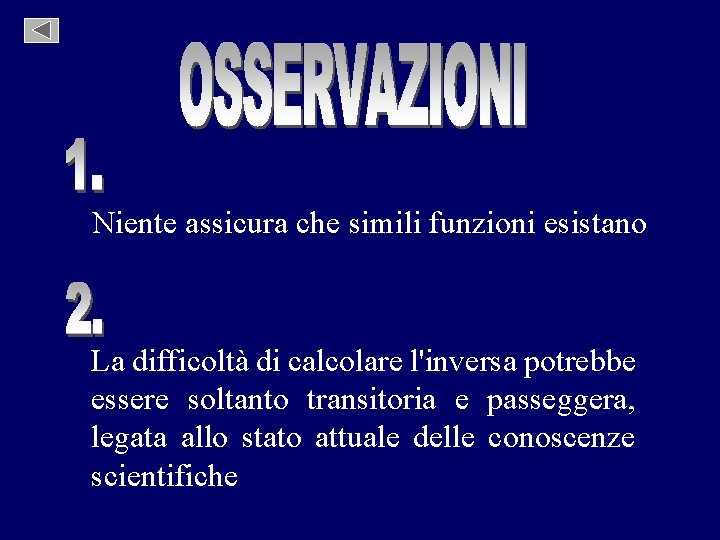 OSSERVAZIONI

1.

Niente assicura che simili funzioni esistano

2.

La difficoltà di calcolare l'inversa potrebbe essere soltanto transitoria e passeggera, legata allo stato attuale delle conoscenze scientifiche